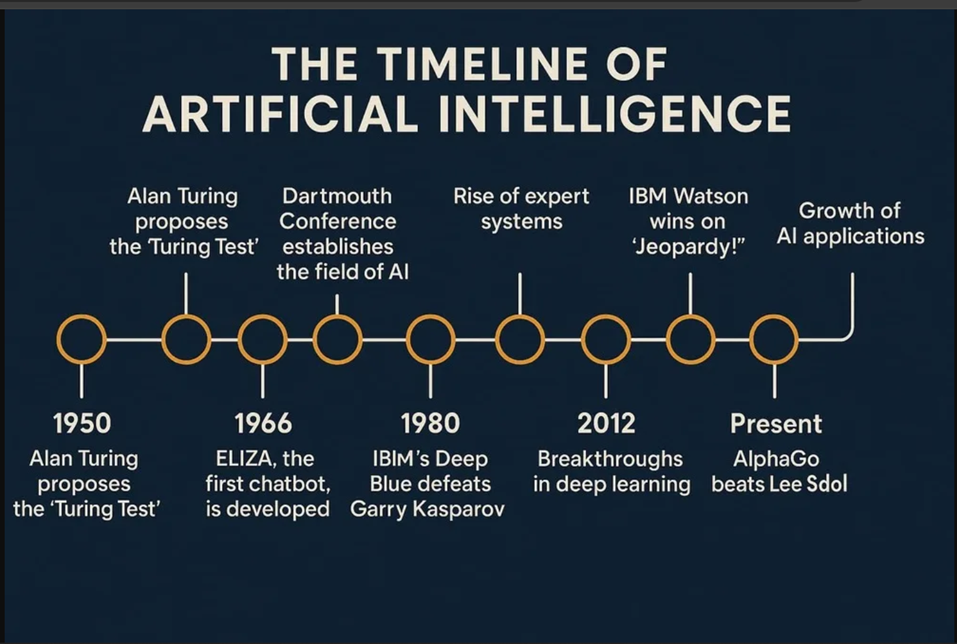 THE TIMELINE OF ARTIFICIAL INTELLIGENCE

Alan Turing proposes the 'Turing Test'

Dartmouth Conference establishes the field of AI

Rise of expert systems

IBM Watson wins on 'Jeopardy!"

Growth of AI applications

1950
Alan Turing proposes the 'Turing Test'

1966
ELIZA, the first chatbot, is developed

1980
IBIM's Deep Blue defeats Garry Kasparov

2012
Breakthroughs in deep learning

Present
AlphaGo beats Lee Sdol